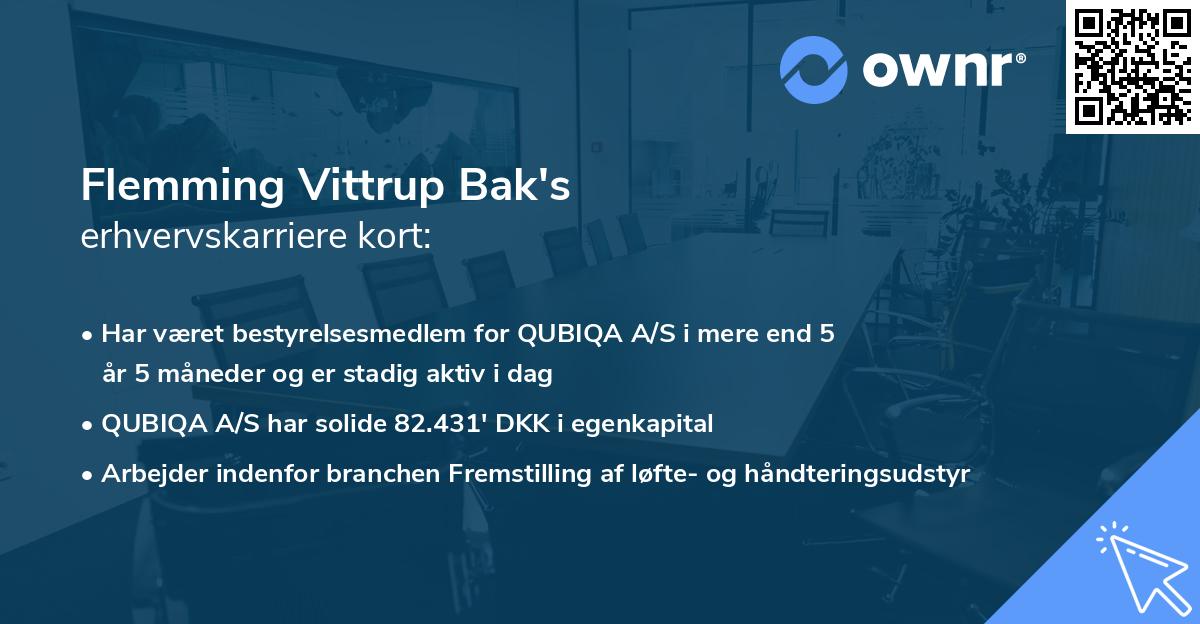 ownr®

Flemming Vittrup Bak's
erhvervskarriere kort:

• Har været bestyrelsesmedlem for QUBIQA A/S i mere end 5 år 5 måneder og er stadig aktiv i dag
• QUBIQA A/S har solide 82.431' DKK i egenkapital
• Arbejder indenfor branchen Fremstilling af løfte- og håndteringsudstyr